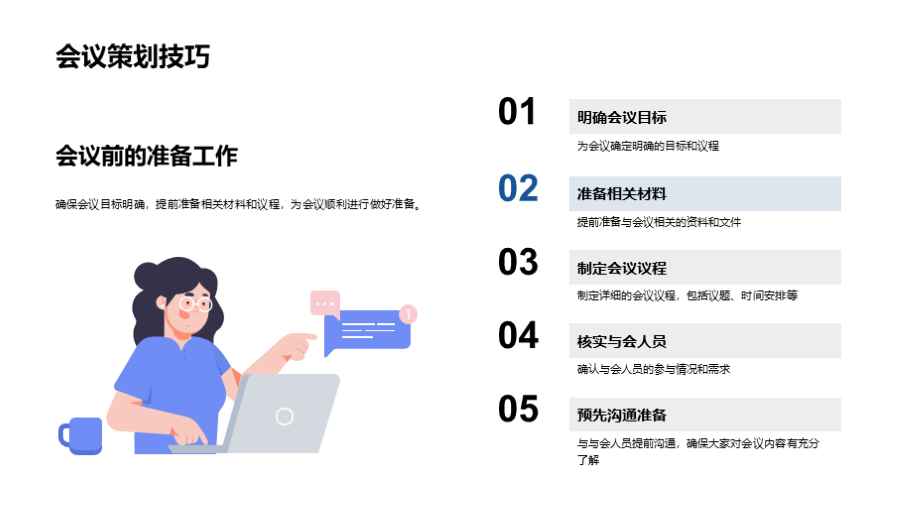 会议策划技巧

会议前的准备工作

确保会议目标明确，提前准备相关材料和议程，为会议顺利进行做好准备。

1

01

明确会议目标

为会议确定明确的目标和议程

02

准备相关材料

提前准备与会议相关的资料和文件

03

制定会议议程

制定详细的会议议程，包括议题、时间安排等

04

核实与会人员

确认与会人员的参与情况和需求

05

预先沟通准备

与与会人员提前沟通，确保大家对会议内容有充分了解